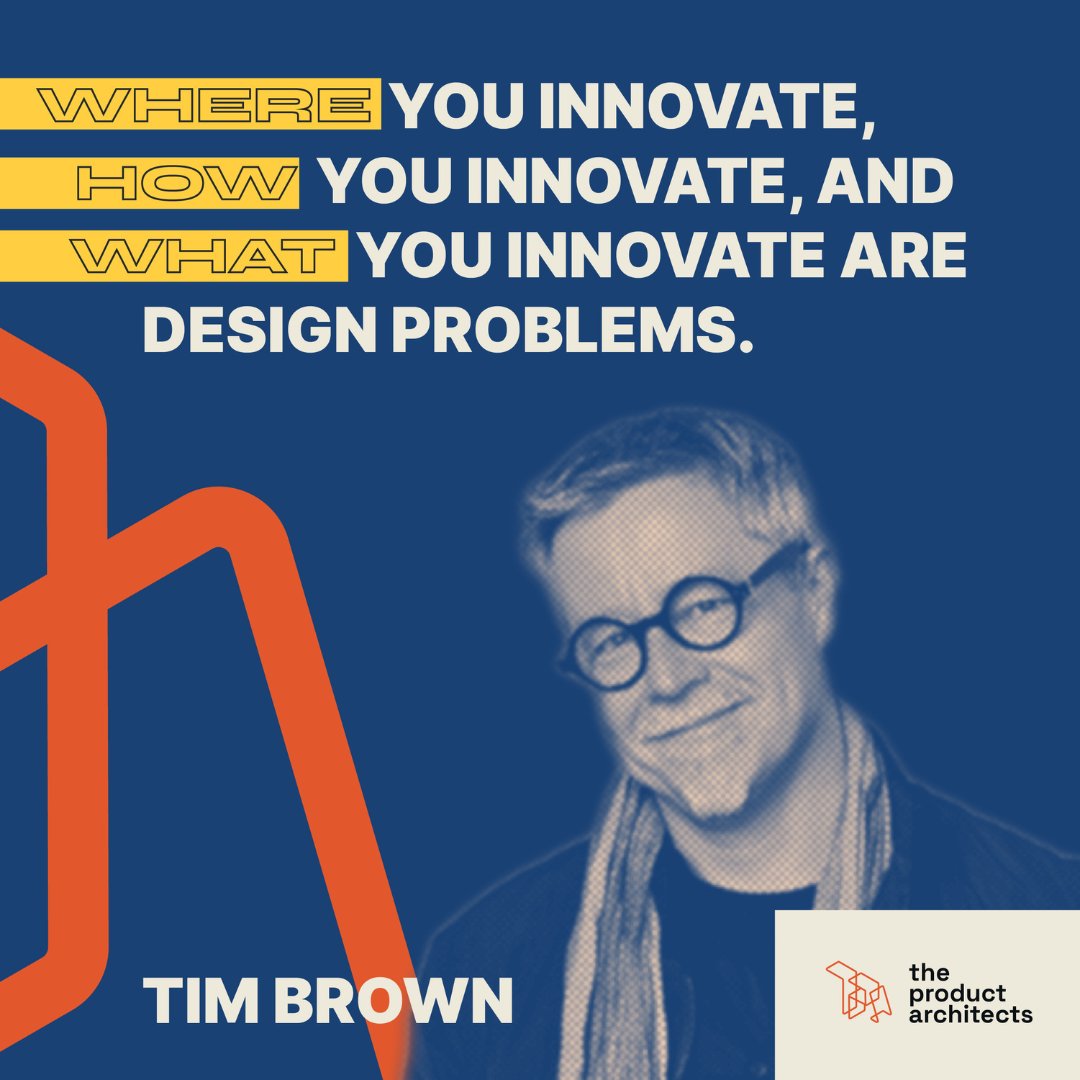 WHERE YOU INNOVATE, HOW YOU INNOVATE, AND WHAT YOU INNOVATE ARE DESIGN PROBLEMS.

TIM BROWN

the product architects